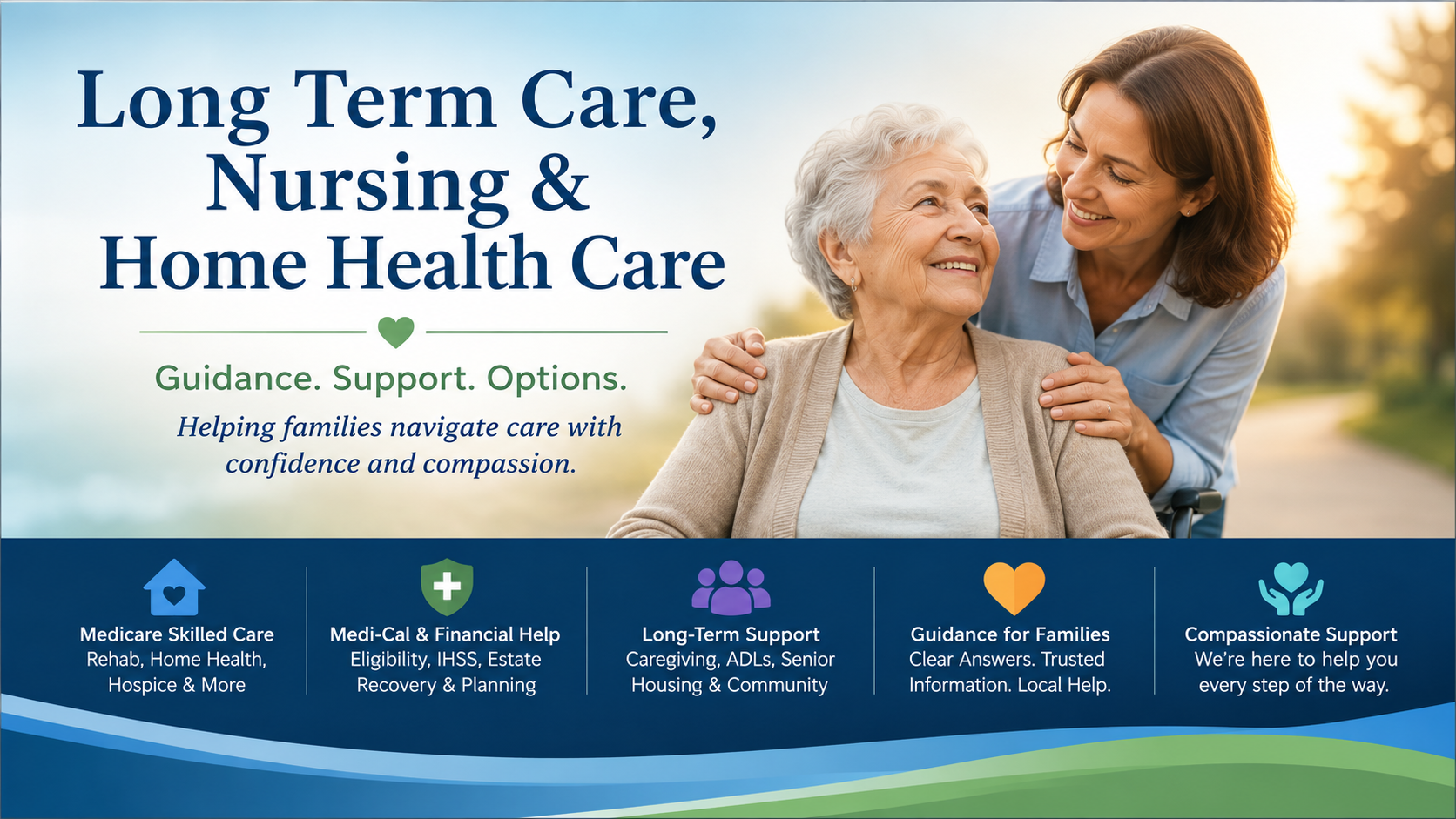 Long Term Care, Nursing & Home Health Care

Guidance. Support. Options.

Helping families navigate care with confidence and compassion.

Medicare Skilled Care
Rehab, Home Health, Hospice & More

Medi-Cal & Financial Help
Eligibility, IHSS, Estate Recovery & Planning

Long-Term Support
Caregiving, ADLs, Senior Housing & Community

Guidance for Families
Clear Answers. Trusted Information. Local Help.

Compassionate Support
We're here to help you every step of the way.